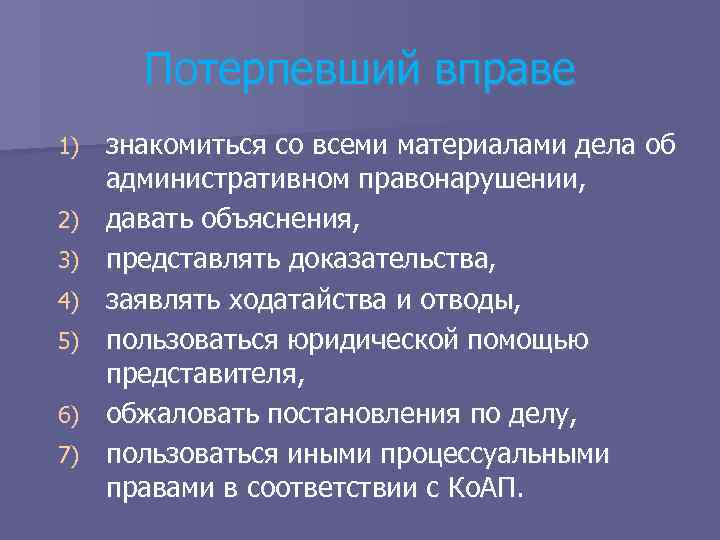 Потерпевший вправе

1) знакомиться со всеми материалами дела об административном правонарушении,
2) давать объяснения,
3) представлять доказательства,
4) заявлять ходатайства и отводы,
5) пользоваться юридической помощью представителя,
6) обжаловать постановления по делу,
7) пользоваться иными процессуальными правами в соответствии с КоАП.